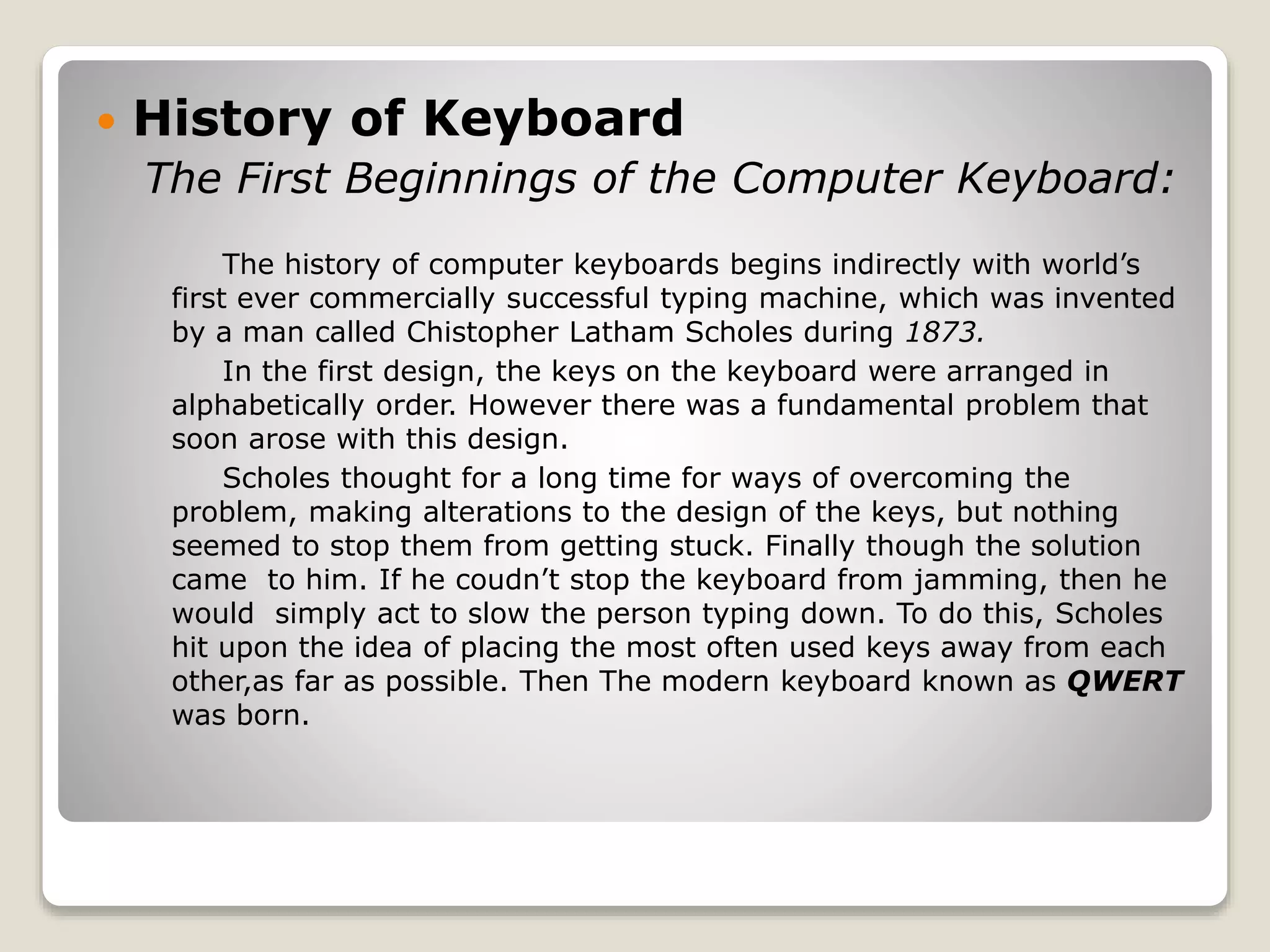 History of Keyboard

The First Beginnings of the Computer Keyboard:

The history of computer keyboards begins indirectly with world’s first ever commercially successful typing machine, which was invented by a man called Chistopher Latham Scholes during 1873.

In the first design, the keys on the keyboard were arranged in alphabetically order. However there was a fundamental problem that soon arose with this design.

Scholes thought for a long time for ways of overcoming the problem, making alterations to the design of the keys, but nothing seemed to stop them from getting stuck. Finally though the solution came to him. If he coudn’t stop the keyboard from jamming, then he would simply act to slow the person typing down. To do this, Scholes hit upon the idea of placing the most often used keys away from each other,as far as possible. Then The modern keyboard known as QWERT was born.